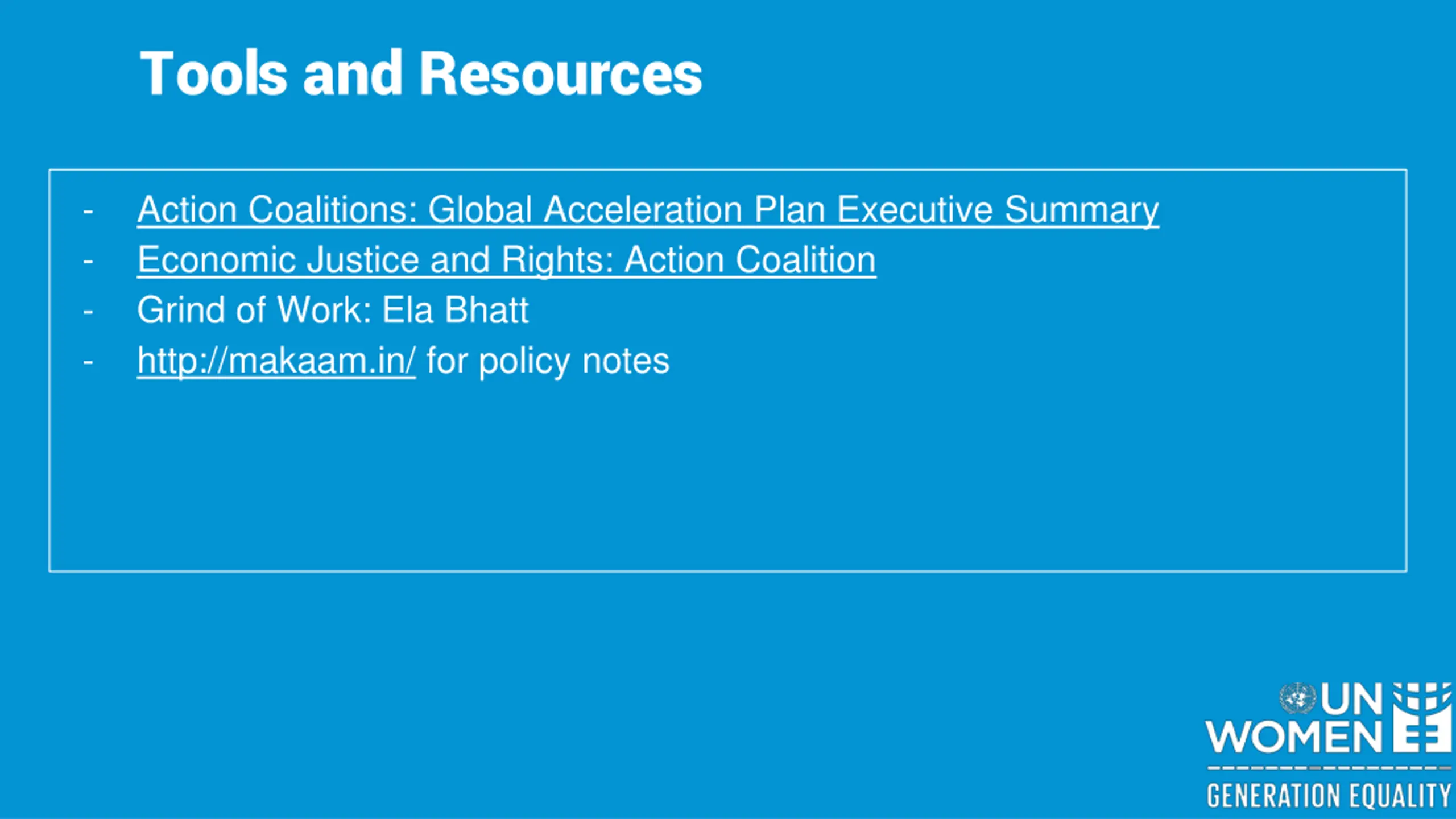 Tools and Resources

- Action Coalitions: Global Acceleration Plan Executive Summary
- Economic Justice and Rights: Action Coalition
- Grind of Work: Ela Bhatt
- http://makaam.in/ for policy notes

UN WOMEN
GENERATION EQUALITY